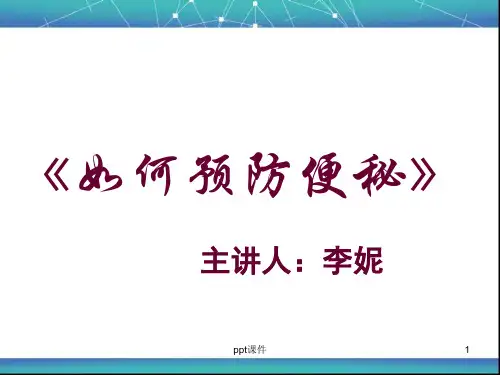 《如何预防便秘》

主讲人：李妮

ppt课件

1